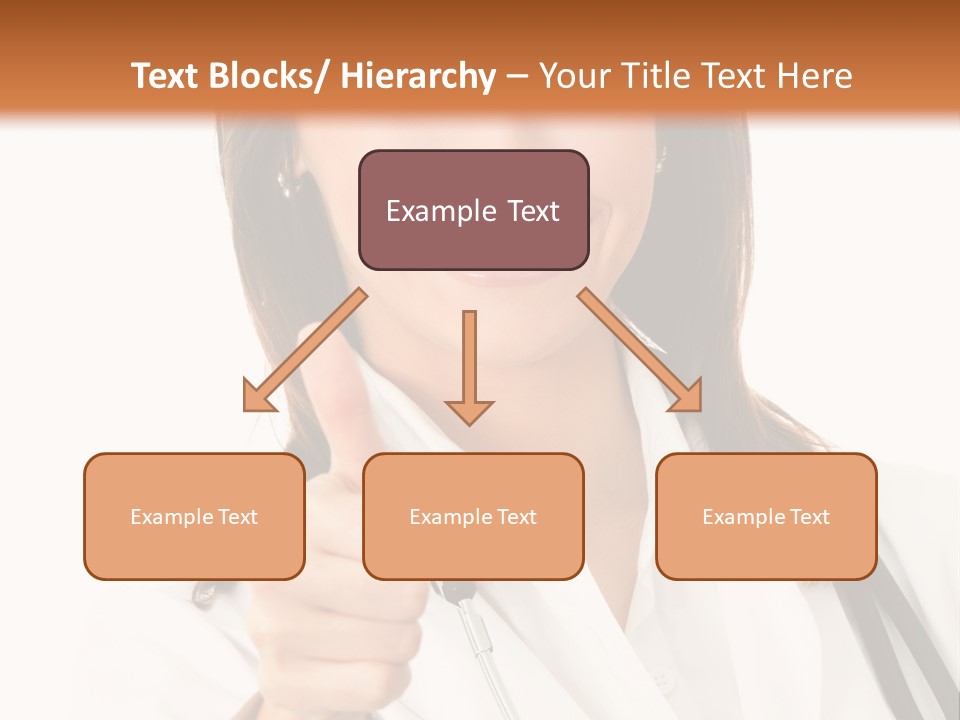 Text Blocks/ Hierarchy – Your Title Text Here

Example Text

Example Text

Example Text

Example Text